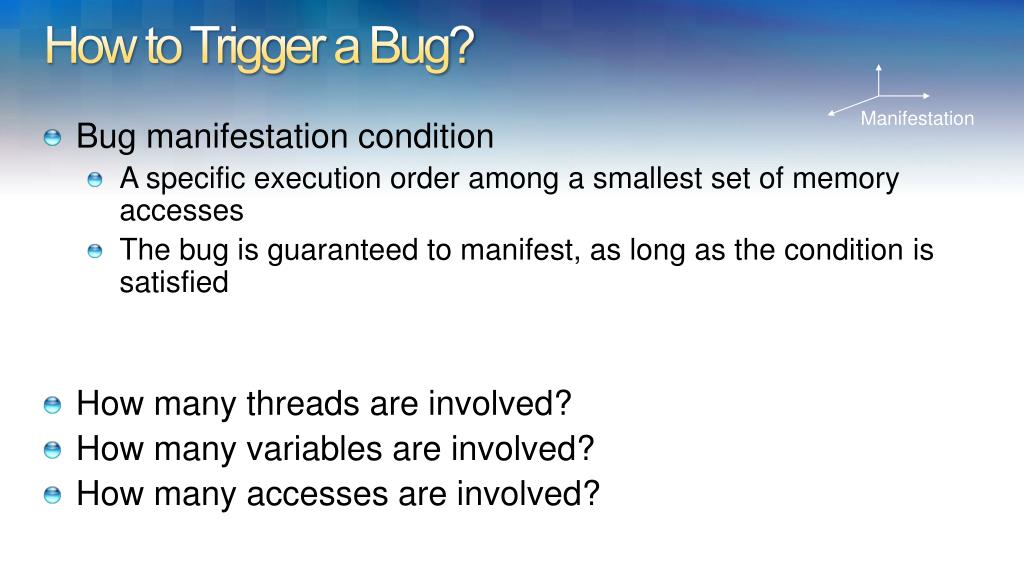 How to Trigger a Bug?

Manifestation

Bug manifestation condition

A specific execution order among a smallest set of memory accesses

The bug is guaranteed to manifest, as long as the condition is satisfied

How many threads are involved?

How many variables are involved?

How many accesses are involved?